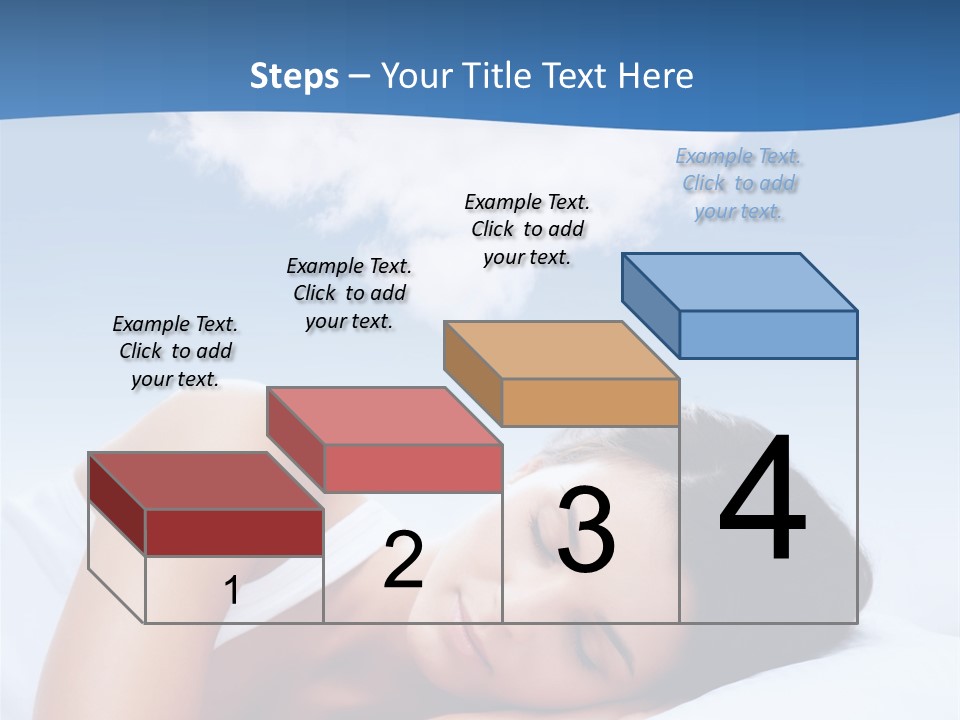 Steps – Your Title Text Here

Example Text. Click to add your text.

Example Text. Click to add your text.

Example Text. Click to add your text.

Example Text. Click to add your text.

1

2

3

4